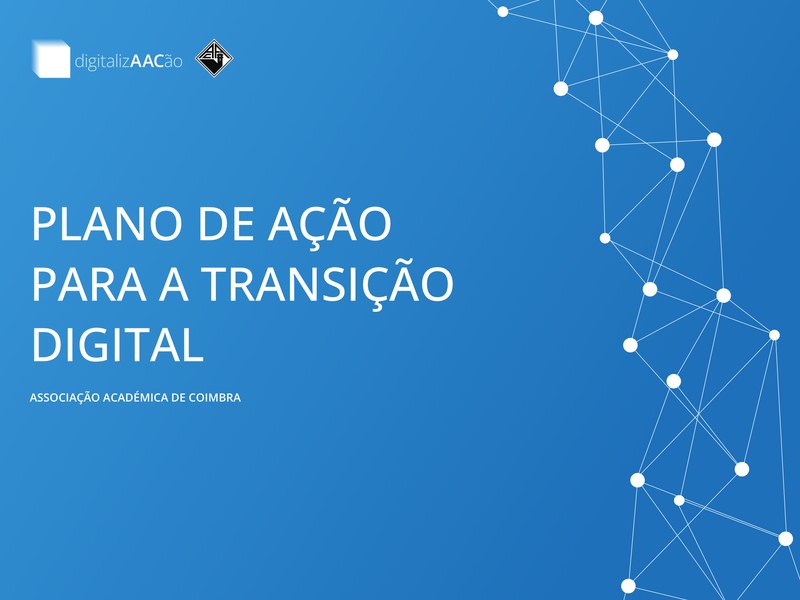 digitalizAACão

PLANO DE AÇÃO PARA A TRANSIÇÃO DIGITAL

ASSOCIAÇÃO ACADÉMICA DE COIMBRA